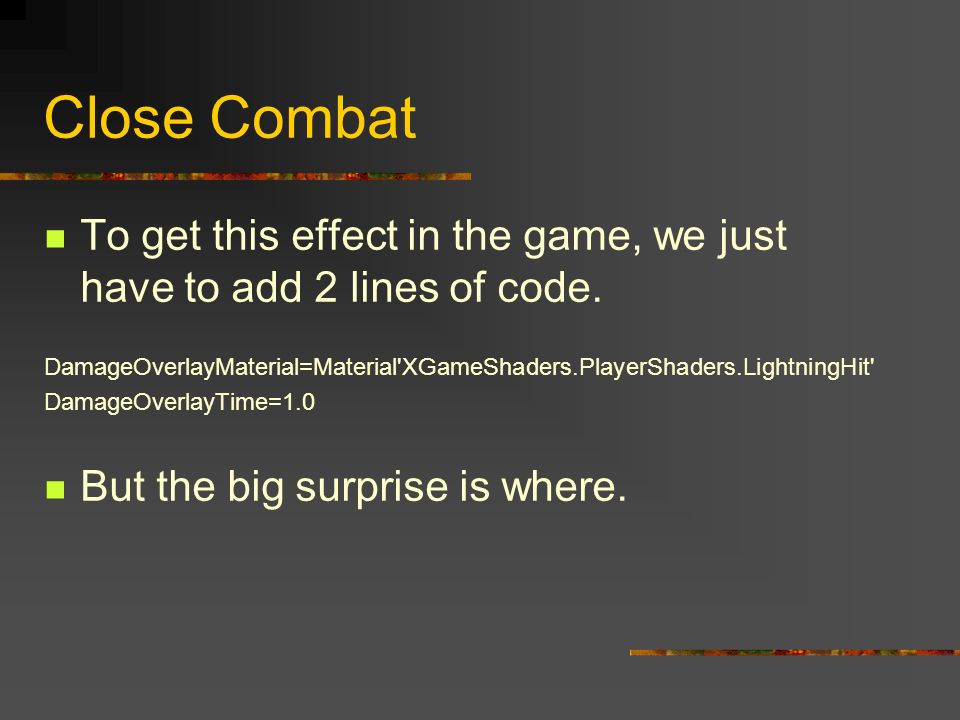 Close Combat

To get this effect in the game, we just have to add 2 lines of code.

DamageOverlayMaterial=Material'XGameShaders.PlayerShaders.LightningHit'
DamageOverlayTime=1.0

But the big surprise is where.